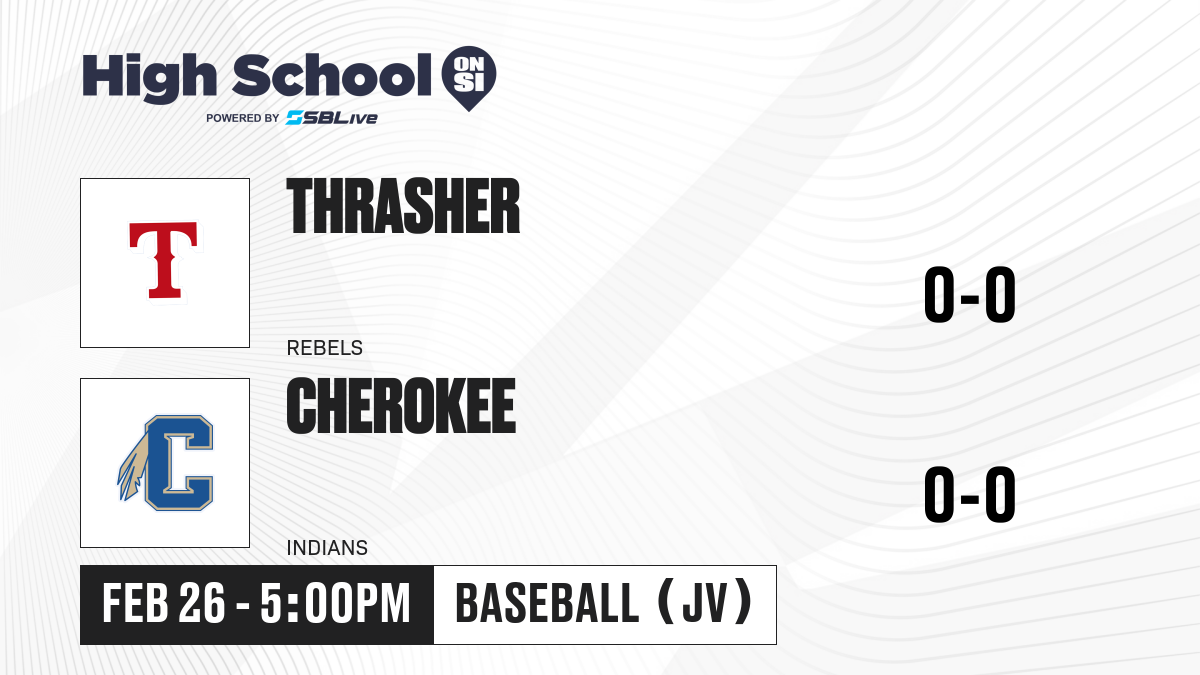 High School ON SI
POWERED BY SBLive

T

THRASHER

REBELS

0-0

C

CHEROKEE

INDIANS

0-0

FEB 26 - 5:00PM

BASEBALL (JV)